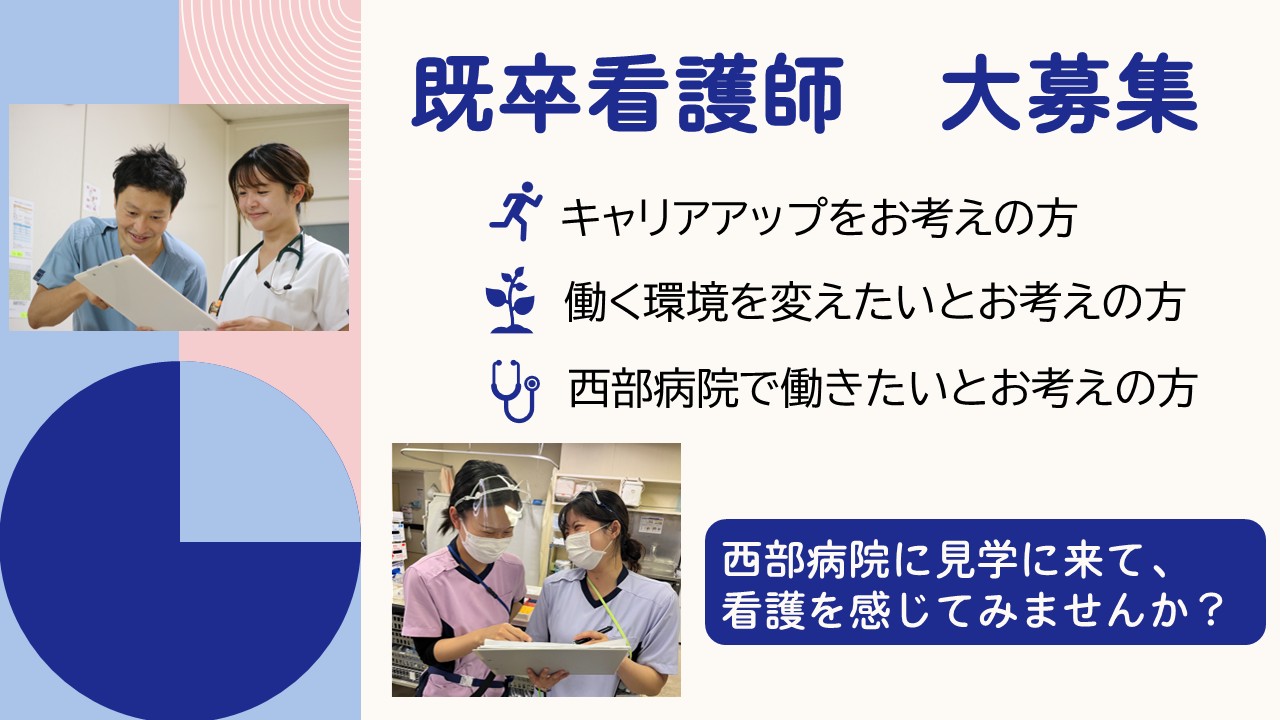 既卒看護師　大募集

キャリアアップをお考えの方

働く環境を変えたいとお考えの方

西部病院で働きたいとお考えの方

西部病院に見学に来て、看護を感じてみませんか？